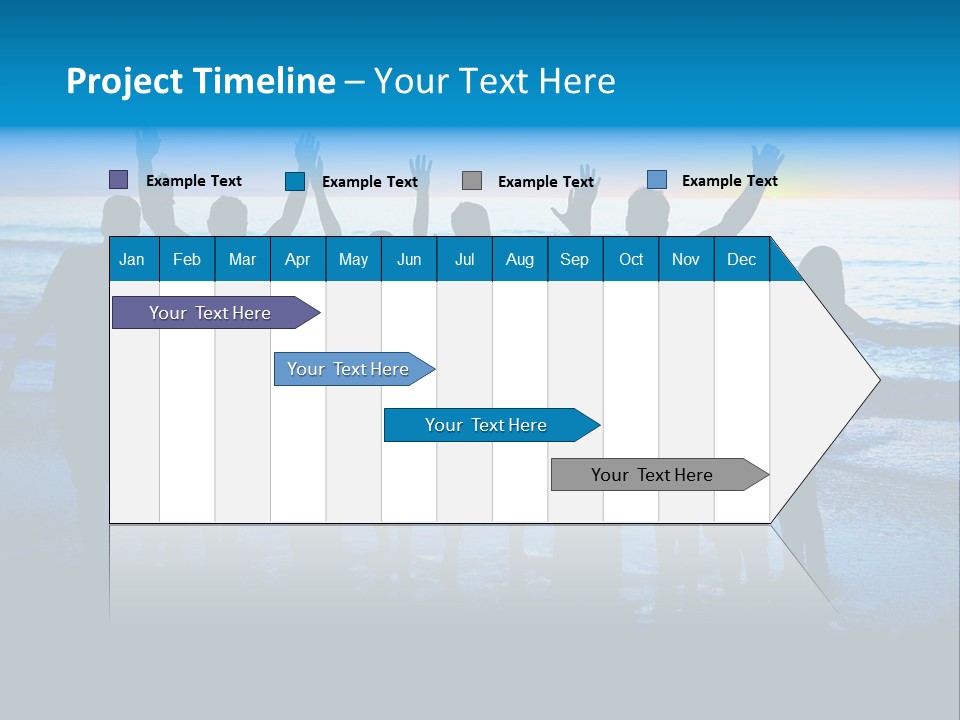 Project Timeline – Your Text Here

Example Text Example Text Example Text Example Text

| Jan | Feb | Mar | Apr | May | Jun | Jul | Aug | Sep | Oct | Nov | Dec |
|---|---|---|---|---|---|---|---|---|---|---|---|

Your Text Here

Your Text Here

Your Text Here

Your Text Here